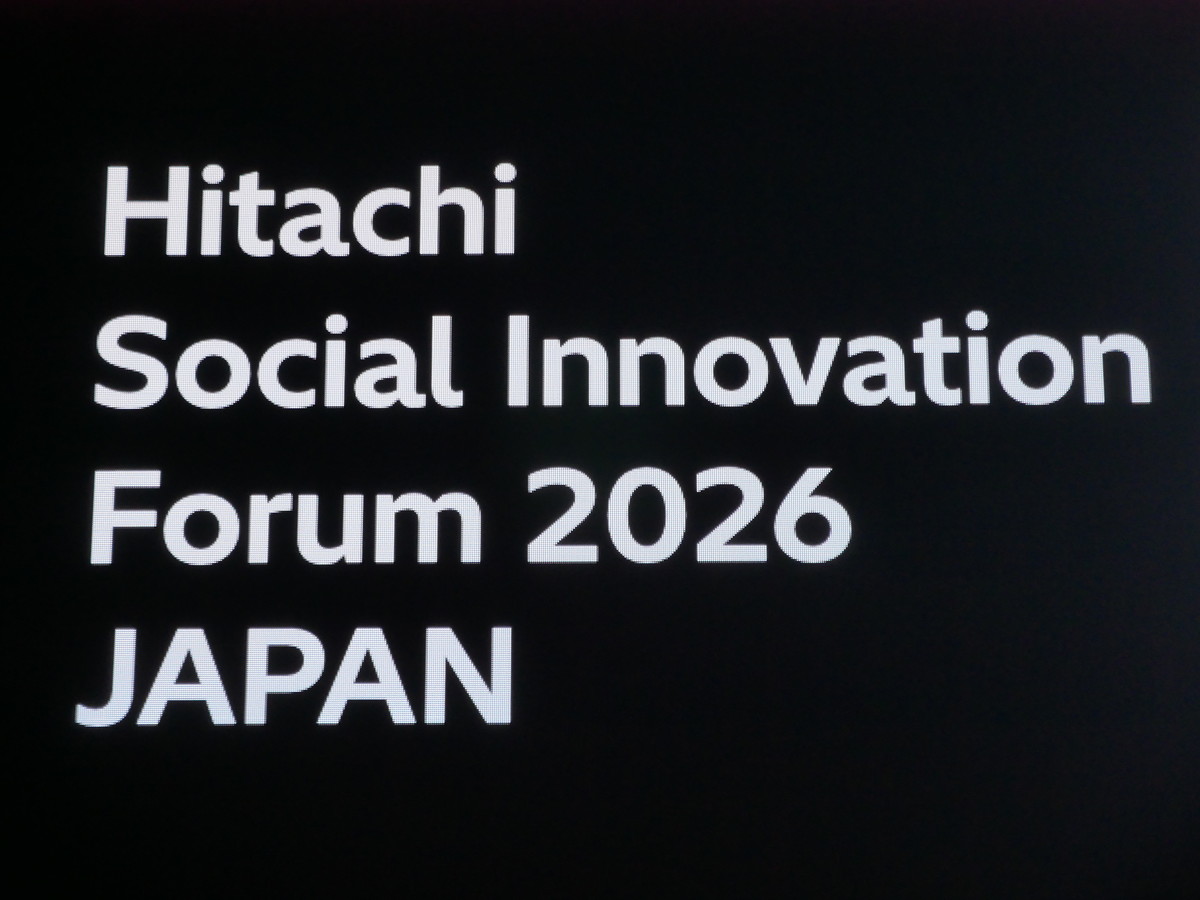 Hitachi
Social Innovation
Forum 2026
JAPAN